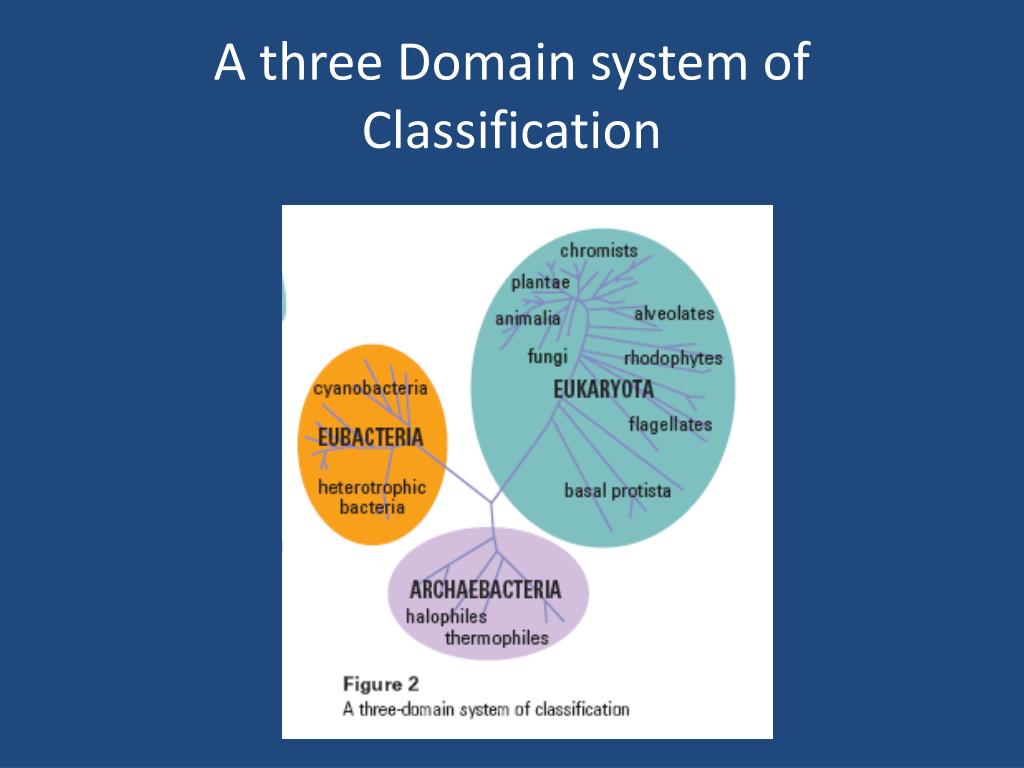 A three Domain system of Classification

chromists
plantae
animalia
alveolates
fungi
rhodophytes
EUKARYOTA
flagellates
basal protista

cyanobacteria
EUBACTERIA
heterotrophic bacteria

ARCHAEBACTERIA
halophiles
thermophiles

Figure 2
A three-domain system of classification